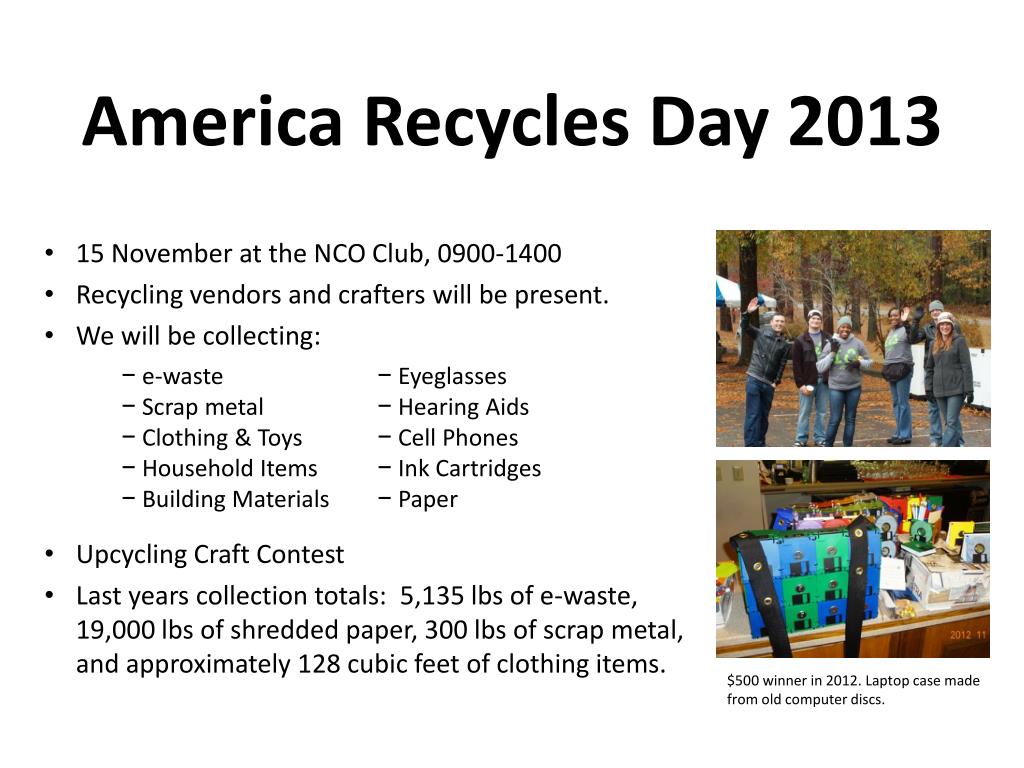 America Recycles Day 2013

• 15 November at the NCO Club, 0900-1400
• Recycling vendors and crafters will be present.
• We will be collecting:
− e-waste
− Scrap metal
− Clothing & Toys
− Household Items
− Building Materials

− Eyeglasses
− Hearing Aids
− Cell Phones
− Ink Cartridges
− Paper

• Upcycling Craft Contest
• Last years collection totals: 5,135 lbs of e-waste, 19,000 lbs of shredded paper, 300 lbs of scrap metal, and approximately 128 cubic feet of clothing items.

2012 11

$500 winner in 2012. Laptop case made from old computer discs.